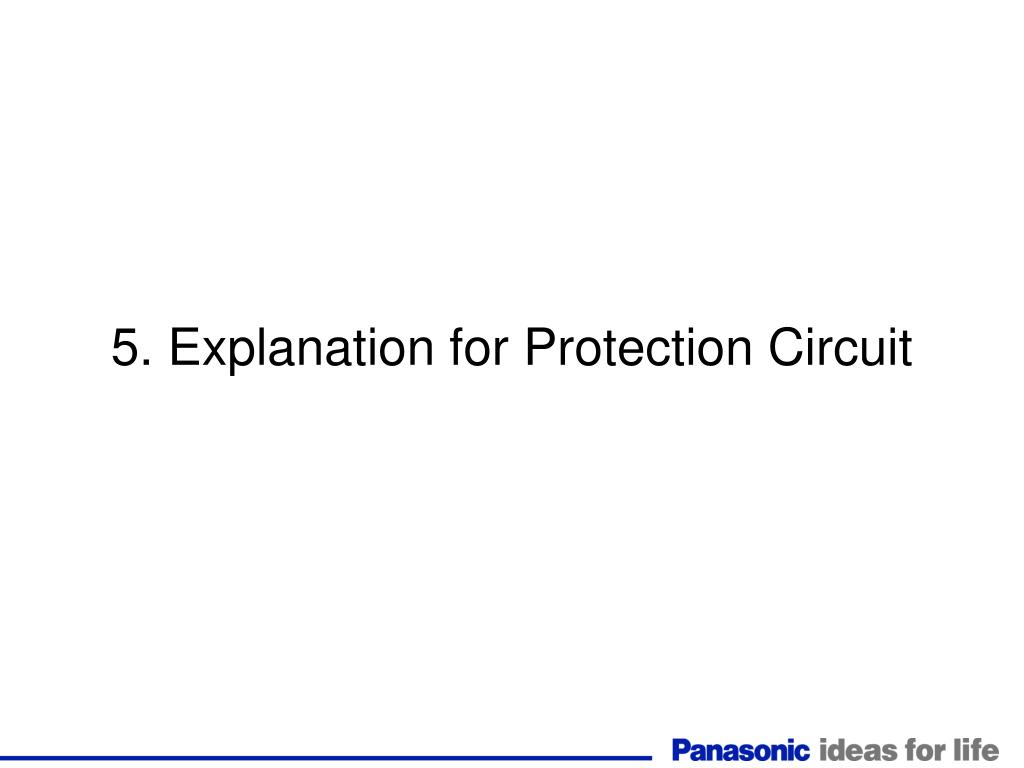 5. Explanation for Protection Circuit

Panasonic ideas for life